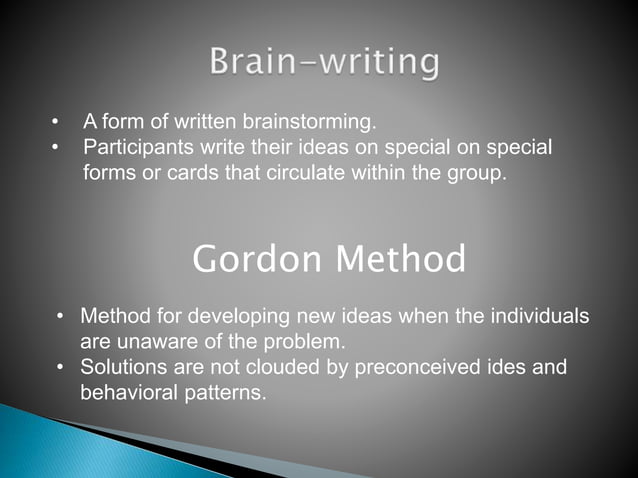 Brain-writing

• A form of written brainstorming.
• Participants write their ideas on special on special forms or cards that circulate within the group.

Gordon Method

• Method for developing new ideas when the individuals are unaware of the problem.
• Solutions are not clouded by preconceived ides and behavioral patterns.